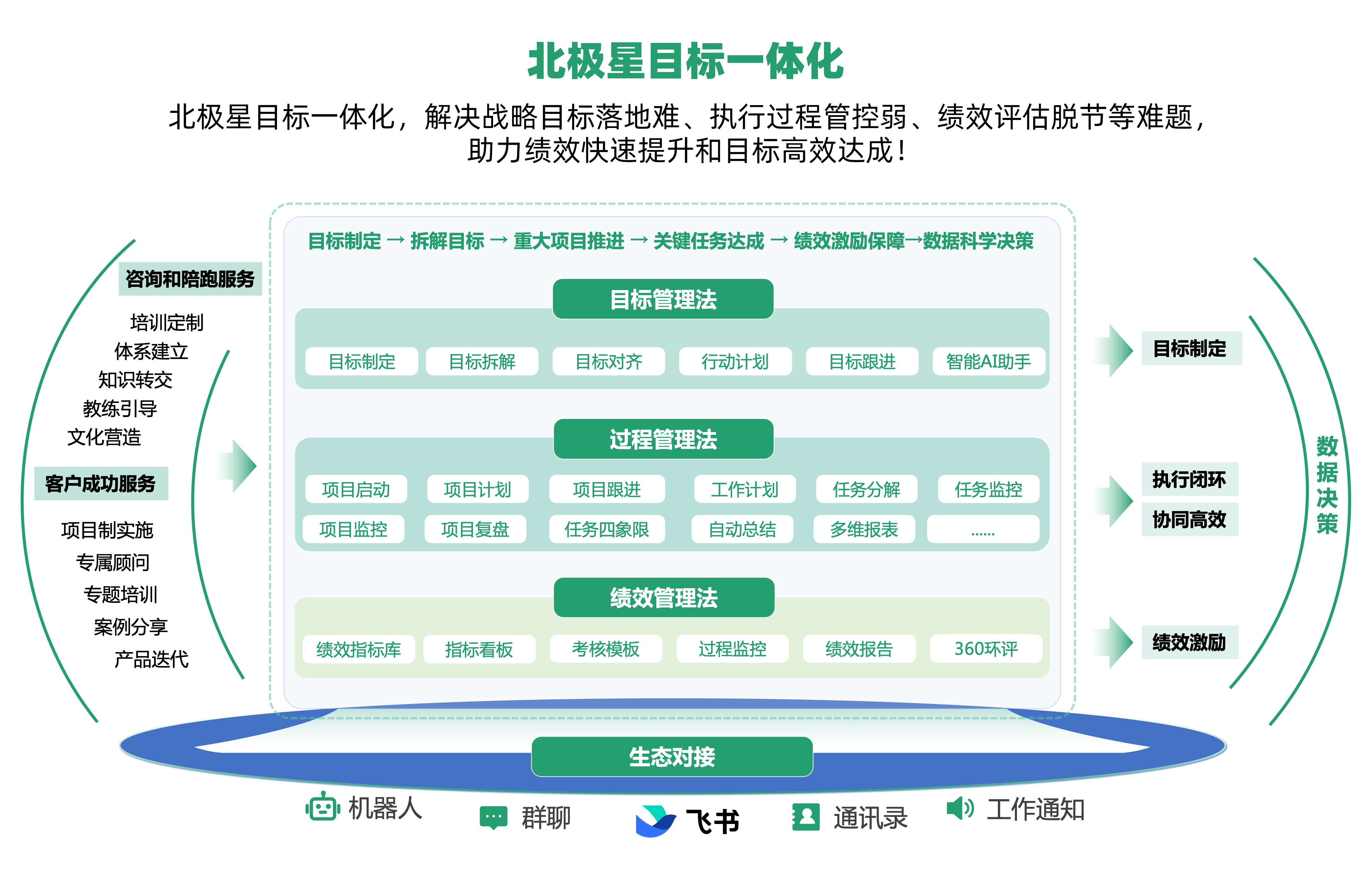 北极星目标一体化

北极星目标一体化，解决战略目标落地难、执行过程管控弱、绩效评估脱节等难题，助力绩效快速提升和目标高效达成！

咨询和陪跑服务

培训定制
体系建立
知识转交
教练引导
文化营造

客户成功服务

项目制实施
专属顾问
专题培训
案例分享
产品迭代

目标制定 → 拆解目标 → 重大项目推进 → 关键任务达成 → 绩效激励保障→数据科学决策

目标管理法

目标制定 目标拆解 目标对齐 行动计划 目标跟进 智能AI助手

过程管理法

项目启动 项目计划 项目跟进 工作计划 任务分解 任务监控
项目监控 项目复盘 任务四象限 自动总结 多维报表 ......

绩效管理法

绩效指标库 指标看板 考核模板 过程监控 绩效报告 360环评

目标制定

执行闭环
协同高效

绩效激励

数据决策

生态对接

机器人 群聊 飞书 通讯录 工作通知